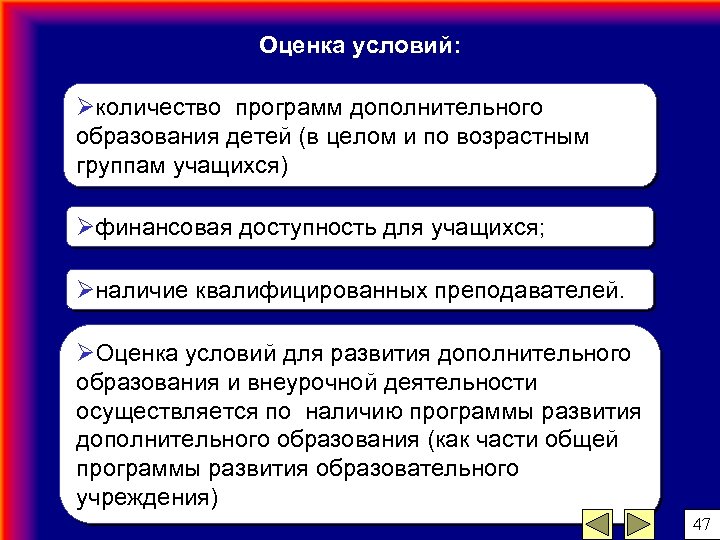 Оценка условий:

➢количество программ дополнительного образования детей (в целом и по возрастным группам учащихся)

➢финансовая доступность для учащихся;

➢наличие квалифицированных преподавателей.

➢Оценка условий для развития дополнительного образования и внеурочной деятельности осуществляется по наличию программы развития дополнительного образования (как части общей программы развития образовательного учреждения)

47